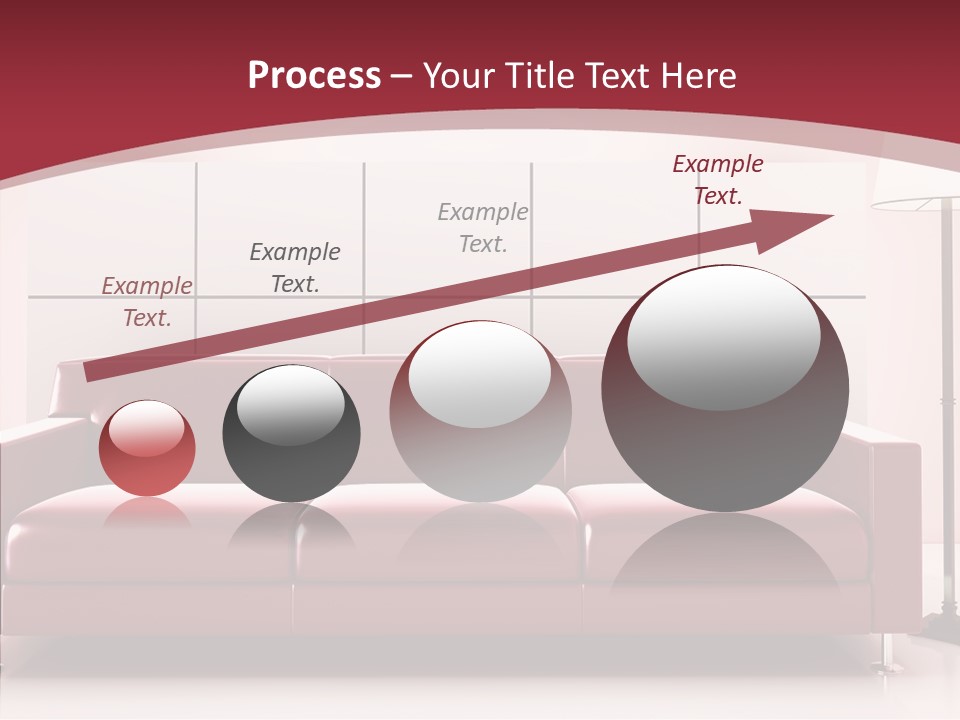 Process – Your Title Text Here

Example Text.

Example Text.

Example Text.

Example Text.